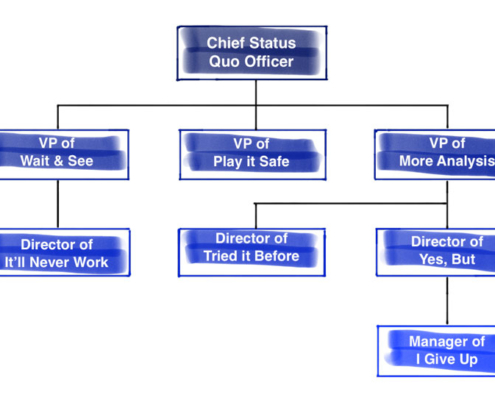 Chief Status Quo Officer

VP of Wait & See

VP of Play it Safe

VP of More Analysis

Director of It'll Never Work

Director of Tried it Before

Director of Yes, But

Manager of I Give Up